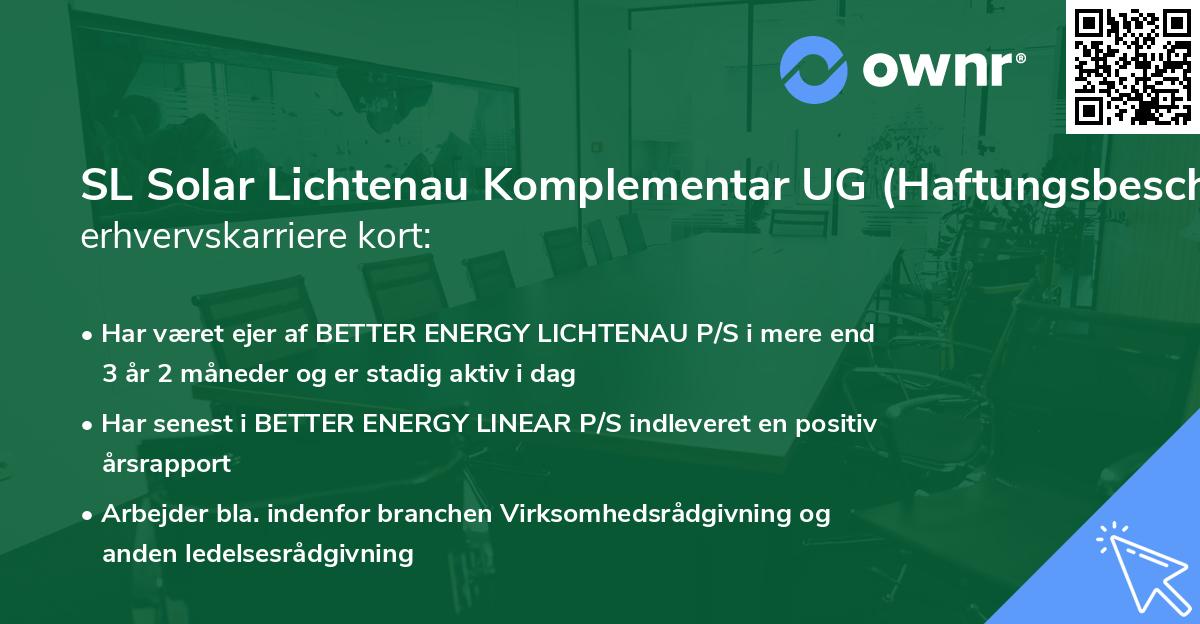 ownr®

SL Solar Lichtenau Komplementar UG (Haftungsbesch
erhvervskarriere kort:

• Har været ejer af BETTER ENERGY LICHTENAU P/S i mere end 3 år 2 måneder og er stadig aktiv i dag

• Har senest i BETTER ENERGY LINEAR P/S indleveret en positiv årsrapport

• Arbejder bla. indenfor branchen Virksomhedsrådgivning og anden ledelsesrådgivning